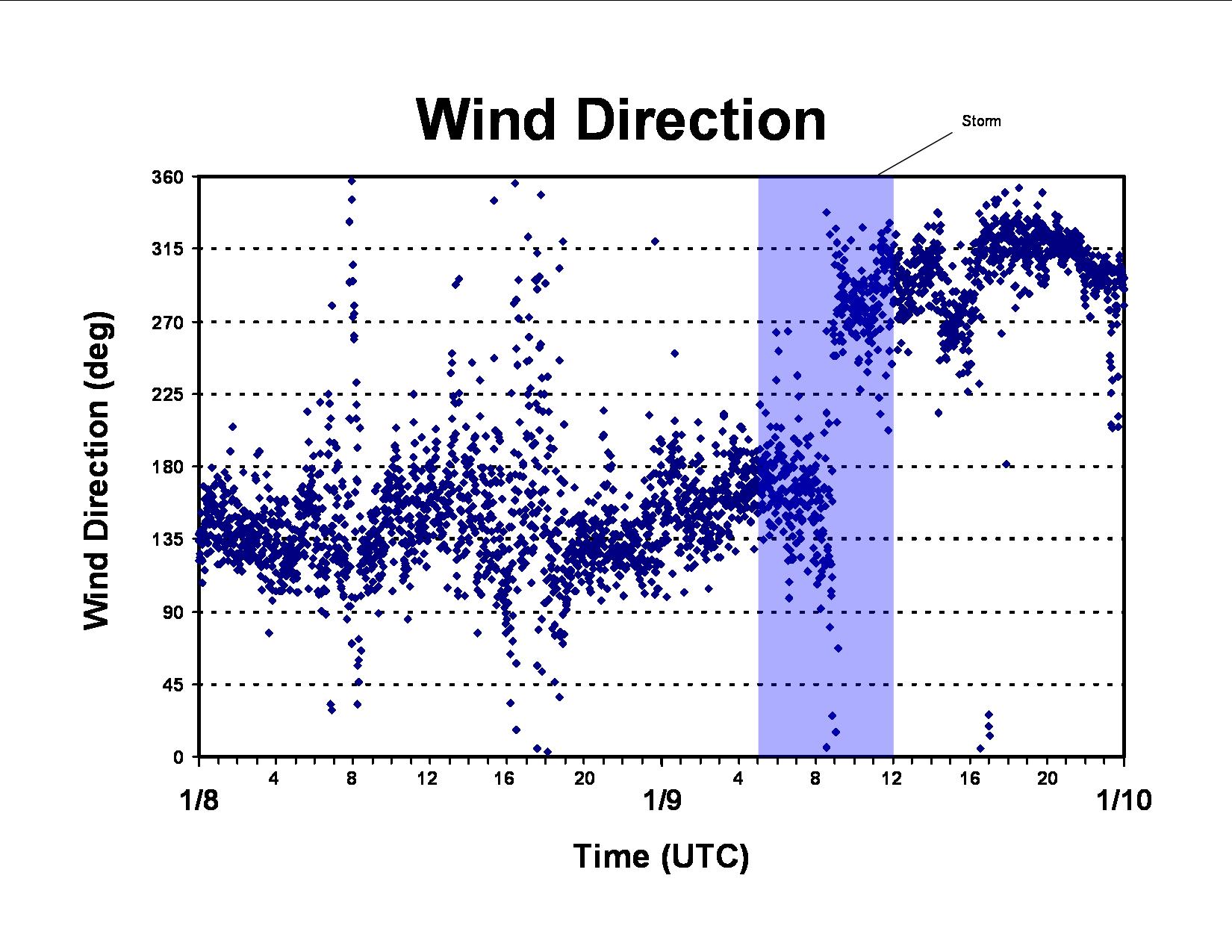 Wind Direction

Storm

Wind Direction (deg)

360
315
270
225
180
135
90
45
0

4
8
12
16
20
4
8
12
16
20

1/8
1/9
1/10

Time (UTC)